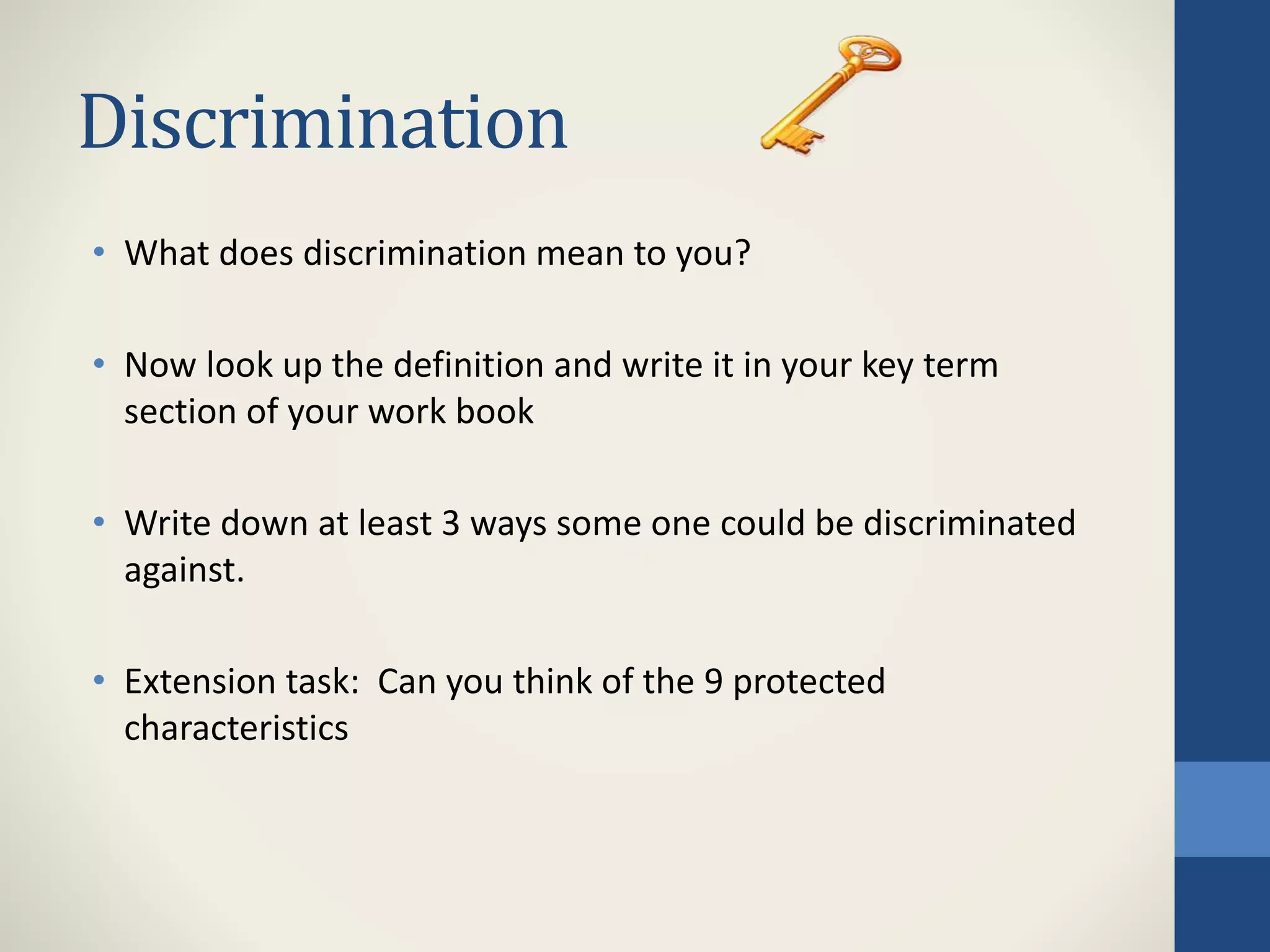 Discrimination

• What does discrimination mean to you?

• Now look up the definition and write it in your key term section of your work book

• Write down at least 3 ways some one could be discriminated against.

• Extension task: Can you think of the 9 protected characteristics